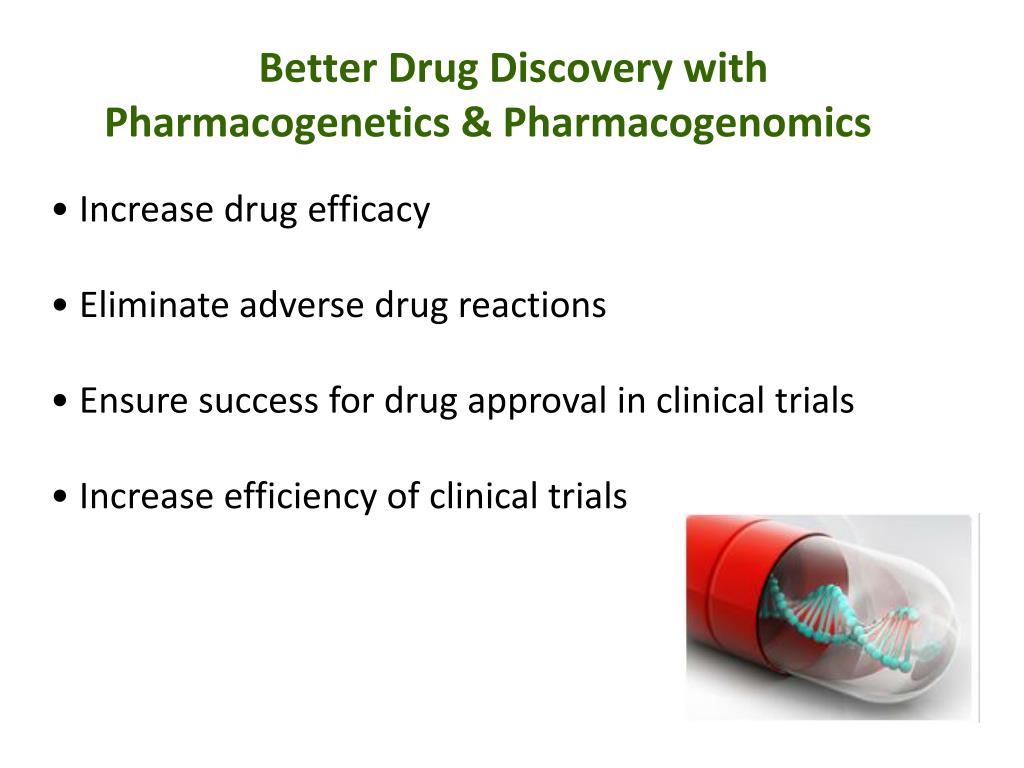 Better Drug Discovery with Pharmacogenetics & Pharmacogenomics

• Increase drug efficacy

• Eliminate adverse drug reactions

• Ensure success for drug approval in clinical trials

• Increase efficiency of clinical trials